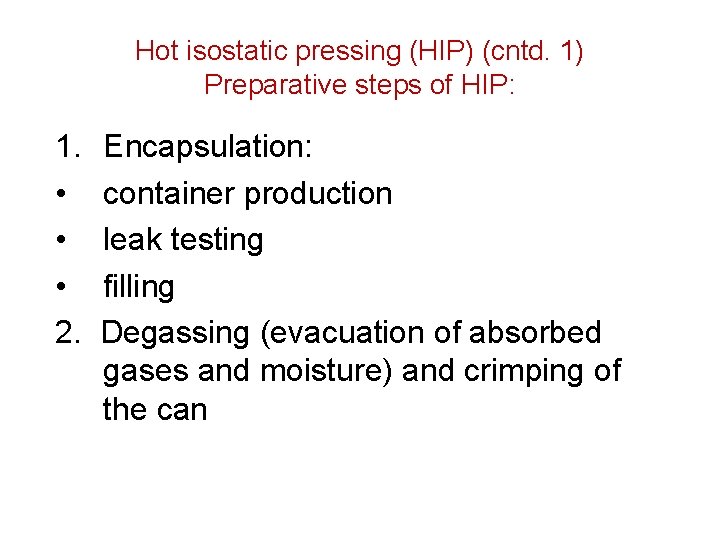 Hot isostatic pressing (HIP) (cntd. 1)
Preparative steps of HIP:

1. Encapsulation:
• container production
• leak testing
• filling
2. Degassing (evacuation of absorbed gases and moisture) and crimping of the can